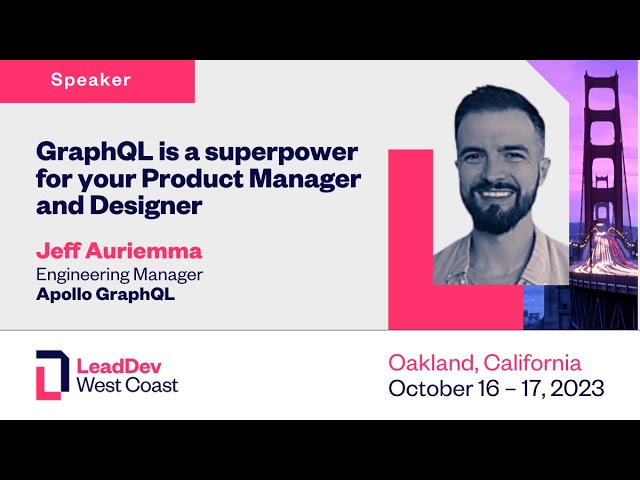 Speaker

GraphQL is a superpower for your Product Manager and Designer

Jeff Auriemma
Engineering Manager
Apollo GraphQL

LeadDev
West Coast

Oakland, California
October 16 – 17, 2023